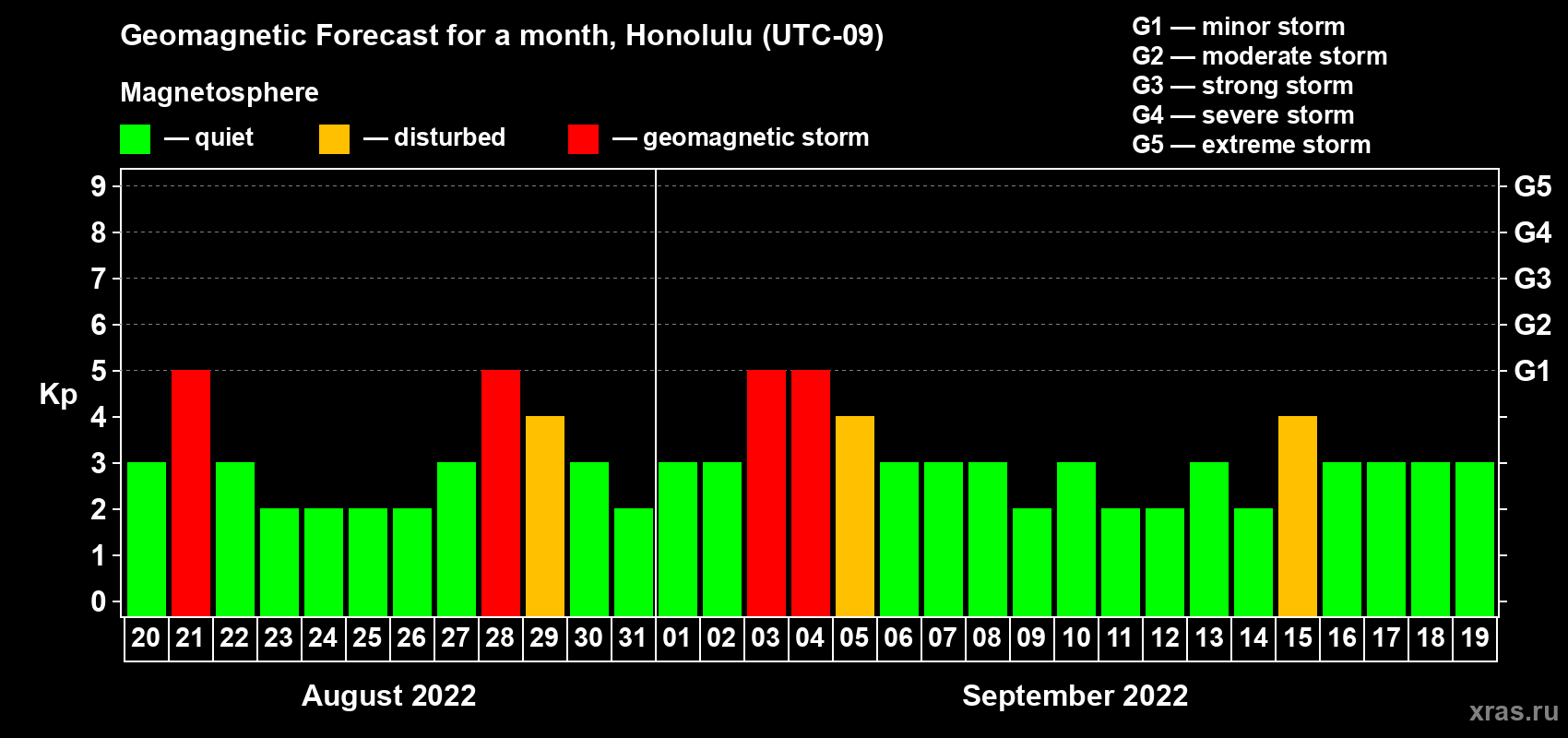 Geomagnetic Forecast for a month, Honolulu (UTC-09)

Magnetosphere

— quiet — disturbed — geomagnetic storm

G1 — minor storm
G2 — moderate storm
G3 — strong storm
G4 — severe storm
G5 — extreme storm

Kp

9 8 7 6 5 4 3 2 1 0

G5 G4 G3 G2 G1

20 21 22 23 24 25 26 27 28 29 30 31 01 02 03 04 05 06 07 08 09 10 11 12 13 14 15 16 17 18 19

August 2022

September 2022

xras.ru